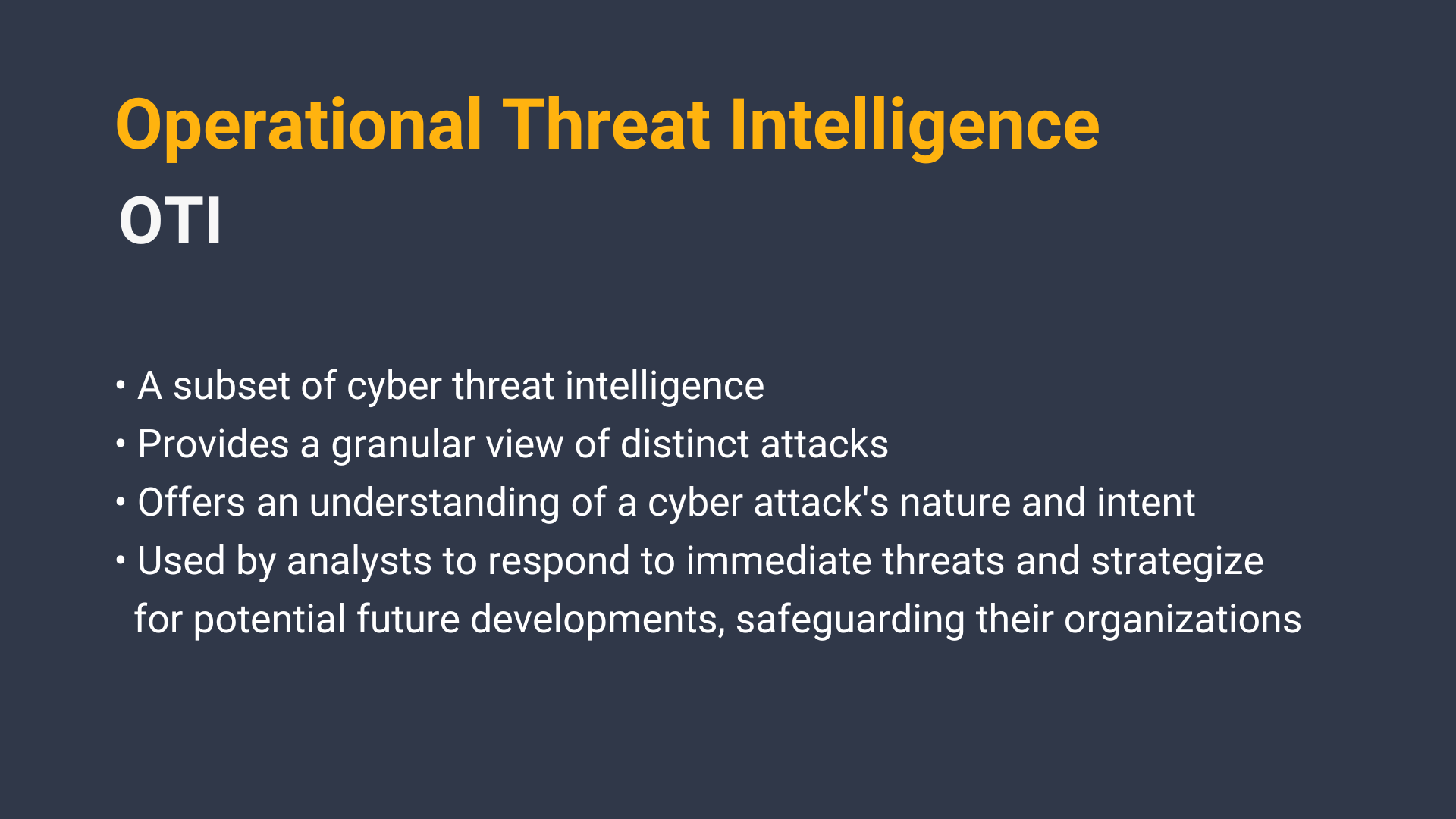 Operational Threat Intelligence
OTI

• A subset of cyber threat intelligence
• Provides a granular view of distinct attacks
• Offers an understanding of a cyber attack's nature and intent
• Used by analysts to respond to immediate threats and strategize for potential future developments, safeguarding their organizations